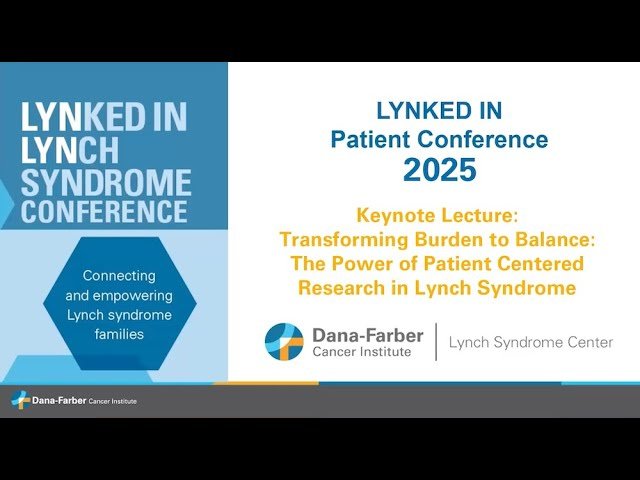 LYNKED IN LYNCH SYNDROME CONFERENCE

Connecting and empowering Lynch syndrome families

LYNKED IN
Patient Conference
2025

Keynote Lecture:
Transforming Burden to Balance:
The Power of Patient Centered Research in Lynch Syndrome

Dana-Farber Cancer Institute | Lynch Syndrome Center

Dana-Farber Cancer Institute